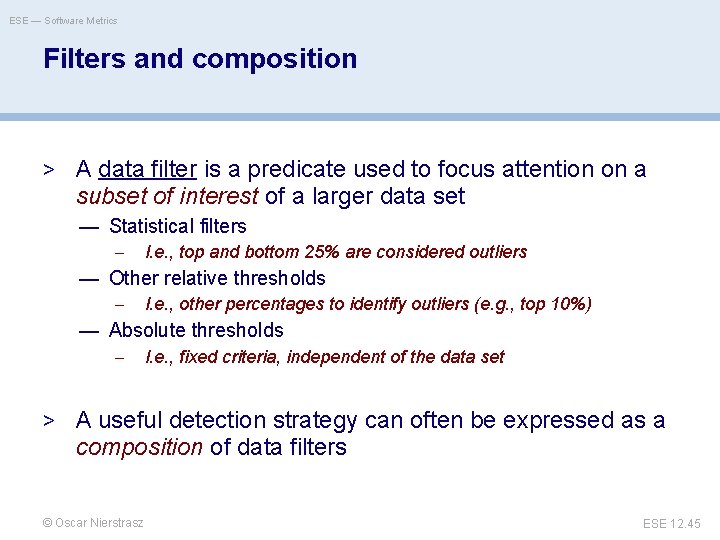 ESE — Software Metrics

Filters and composition

> A data filter is a predicate used to focus attention on a subset of interest of a larger data set

— Statistical filters

– I.e., top and bottom 25% are considered outliers

— Other relative thresholds

– I.e., other percentages to identify outliers (e.g., top 10%)

— Absolute thresholds

– I.e., fixed criteria, independent of the data set

> A useful detection strategy can often be expressed as a composition of data filters

© Oscar Nierstrasz

ESE 12.45